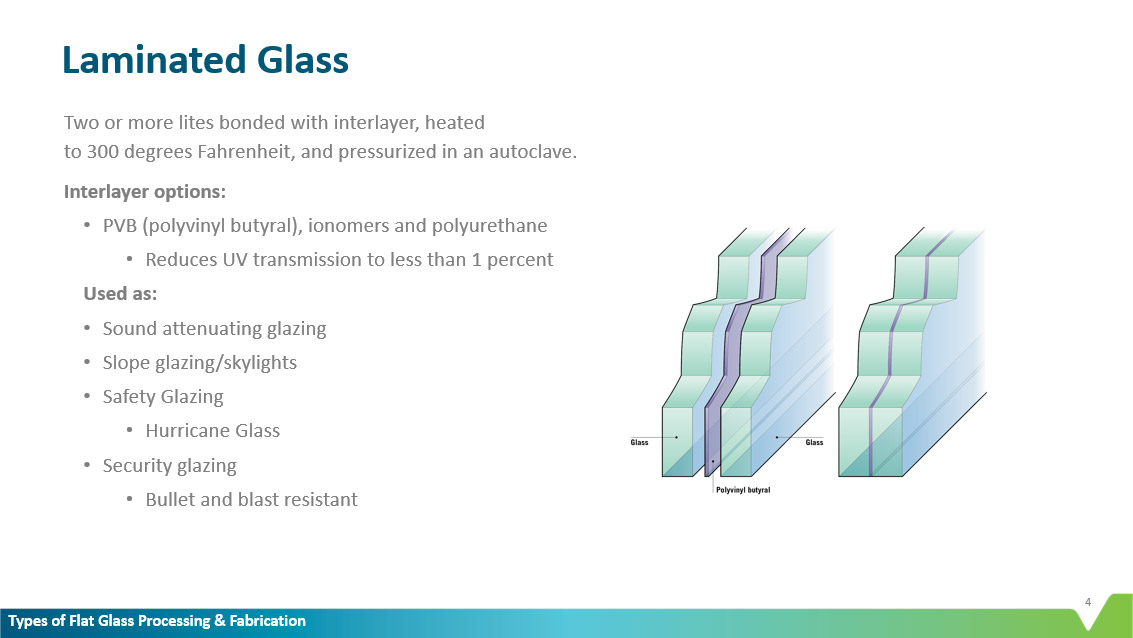 Laminated Glass

Two or more lites bonded with interlayer, heated to 300 degrees Fahrenheit, and pressurized in an autoclave.

Interlayer options:

• PVB (polyvinyl butyral), ionomers and polyurethane
  • Reduces UV transmission to less than 1 percent

Used as:

• Sound attenuating glazing
• Slope glazing/skylights
• Safety Glazing
  • Hurricane Glass
• Security glazing
  • Bullet and blast resistant

Glass

Glass

Polyvinyl butyral

4

Types of Flat Glass Processing & Fabrication